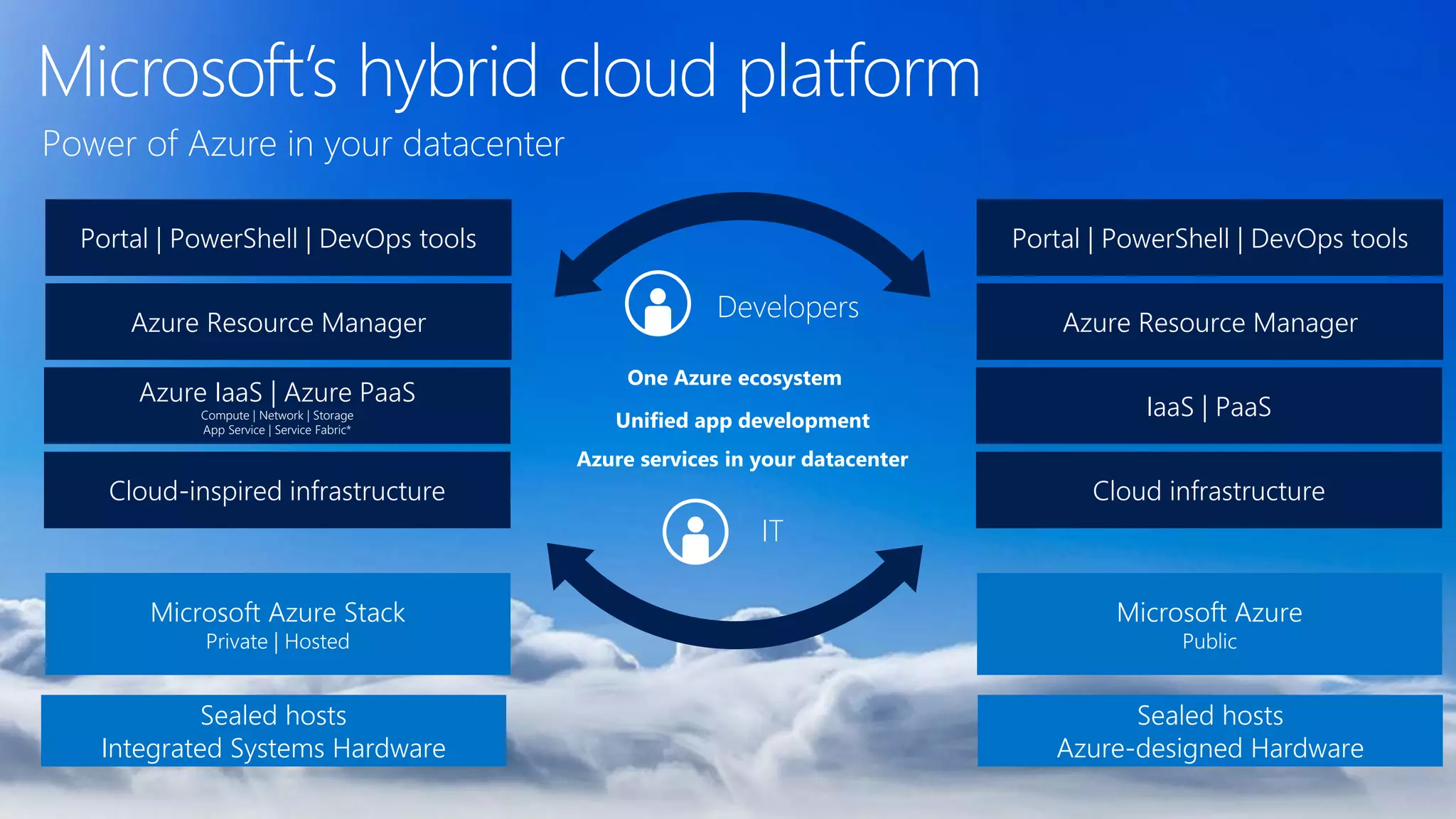 Microsoft's hybrid cloud platform

Power of Azure in your datacenter

Portal | PowerShell | DevOps tools

Azure Resource Manager

Azure IaaS | Azure PaaS
Compute | Network | Storage
App Service | Service Fabric*

Cloud-inspired infrastructure

Microsoft Azure Stack
Private | Hosted

Sealed hosts
Integrated Systems Hardware

Developers

One Azure ecosystem

Unified app development

Azure services in your datacenter

IT

Portal | PowerShell | DevOps tools

Azure Resource Manager

IaaS | PaaS

Cloud infrastructure

Microsoft Azure
Public

Sealed hosts
Azure-designed Hardware